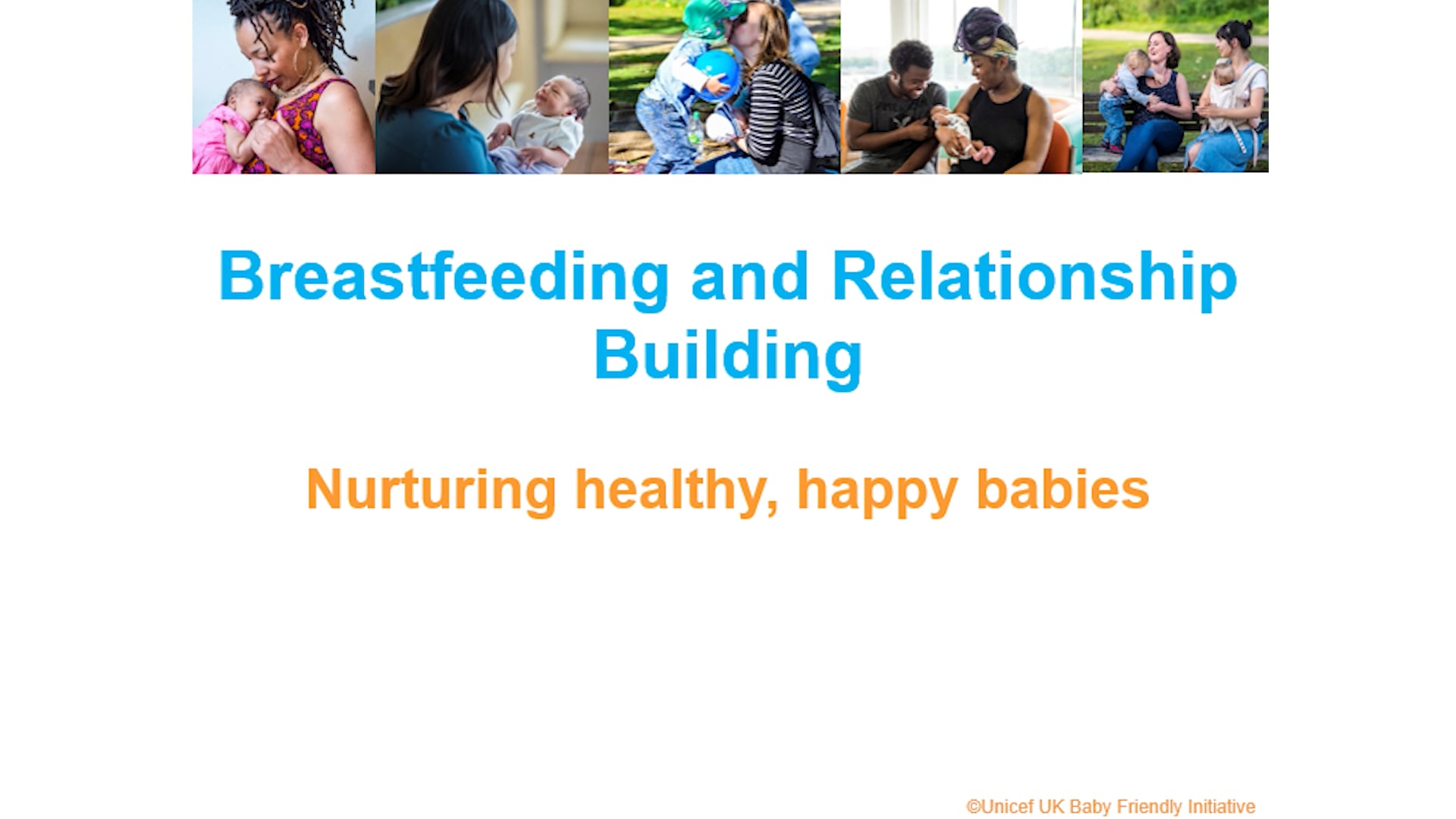 Breastfeeding and Relationship Building

Nurturing healthy, happy babies

©Unicef UK Baby Friendly Initiative